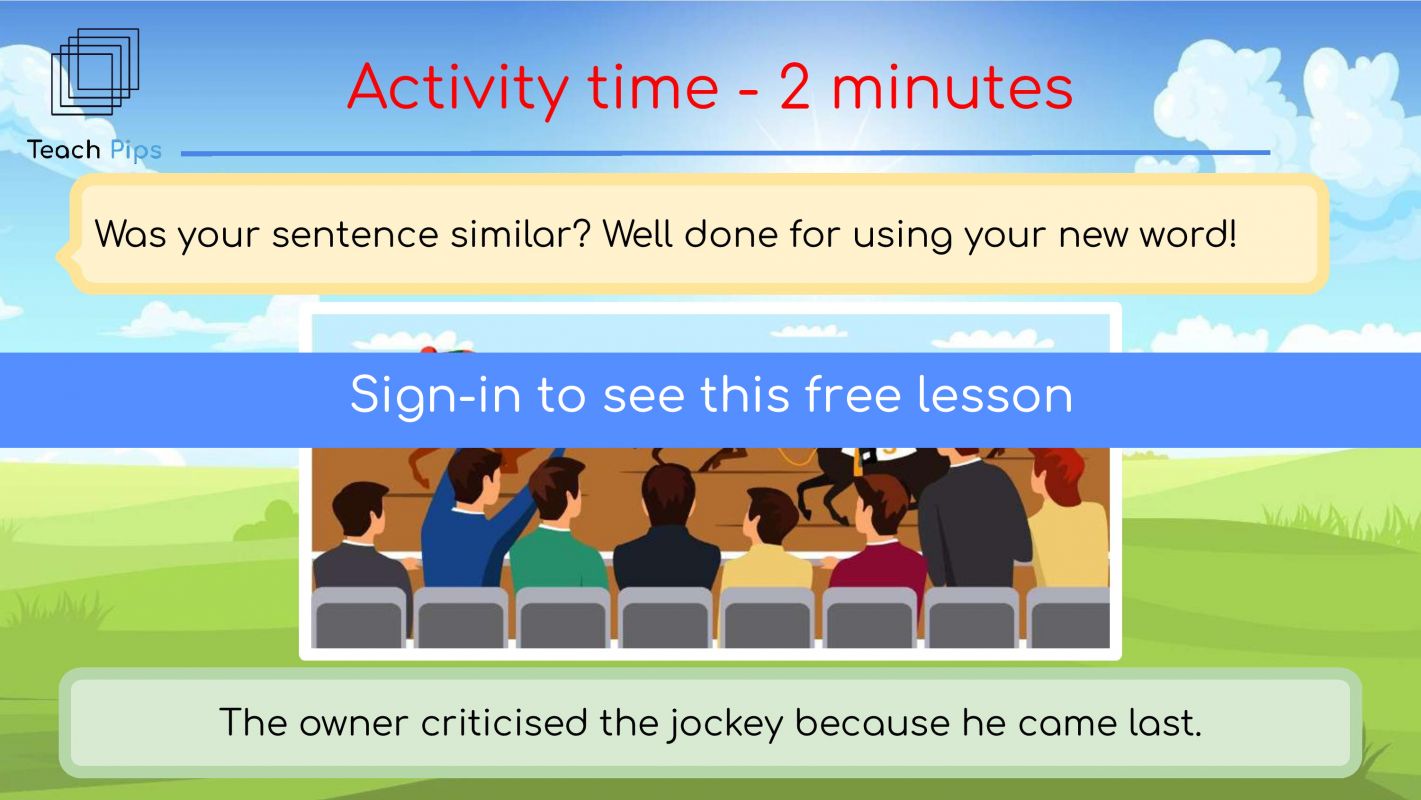 Teach Pips

Activity time - 2 minutes

Was your sentence similar? Well done for using your new word!

Sign-in to see this free lesson

The owner criticised the jockey because he came last.